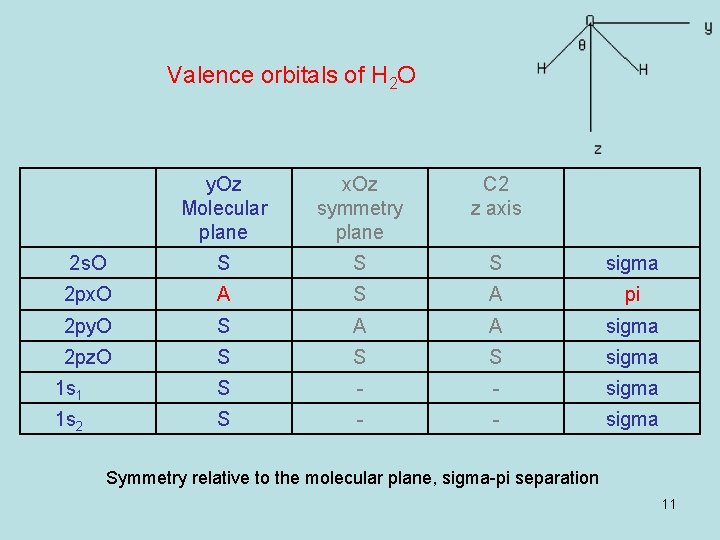 Valence orbitals of $H_2O$

O
y
θ
H
H
z

| | yOz Molecular plane | xOz symmetry plane | C2 z axis | |
|---|---|---|---|---|
| 2sO | S | S | S | sigma |
| 2pxO | A | S | A | pi |
| 2pyO | S | A | A | sigma |
| 2pzO | S | S | S | sigma |
| $1s_1$ | S | - | - | sigma |
| $1s_2$ | S | - | - | sigma |

Symmetry relative to the molecular plane, sigma-pi separation

11